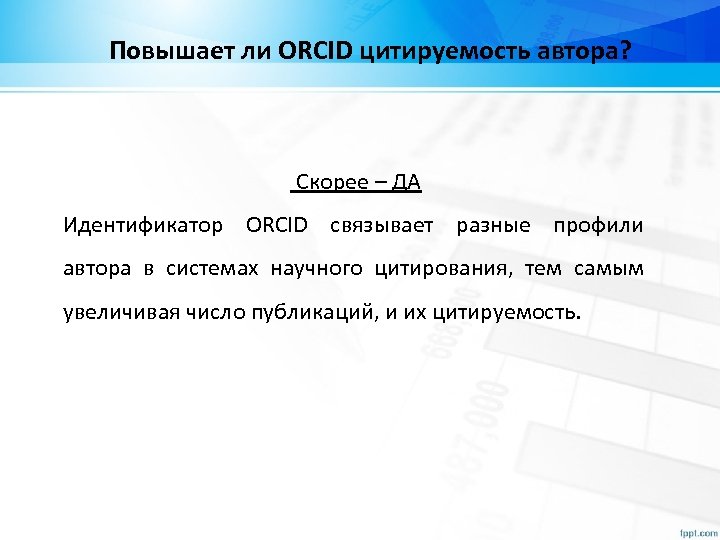 Повышает ли ORCID цитируемость автора?

Скорее – ДА

Идентификатор ORCID связывает разные профили автора в системах научного цитирования, тем самым увеличивая число публикаций, и их цитируемость.

fppt.com